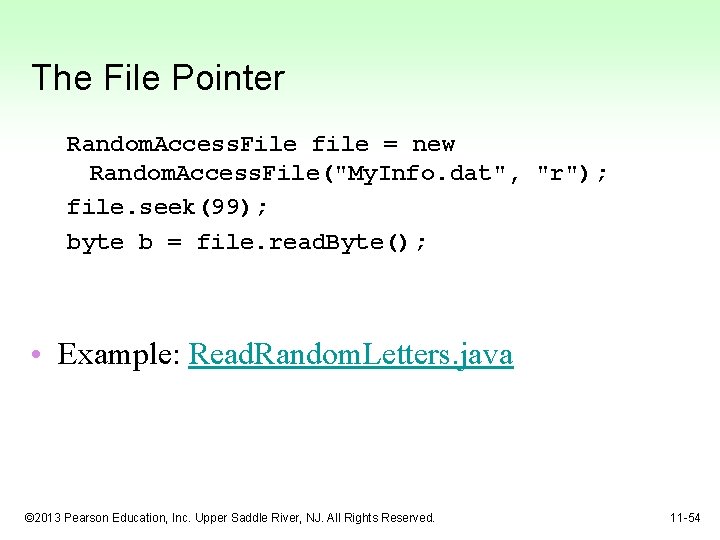 The File Pointer

RandomAccessFile file = new
  RandomAccessFile("MyInfo.dat", "r");
file.seek(99);
byte b = file.readByte();

• Example: ReadRandomLetters.java

©2013 Pearson Education, Inc. Upper Saddle River, NJ. All Rights Reserved.

11-54